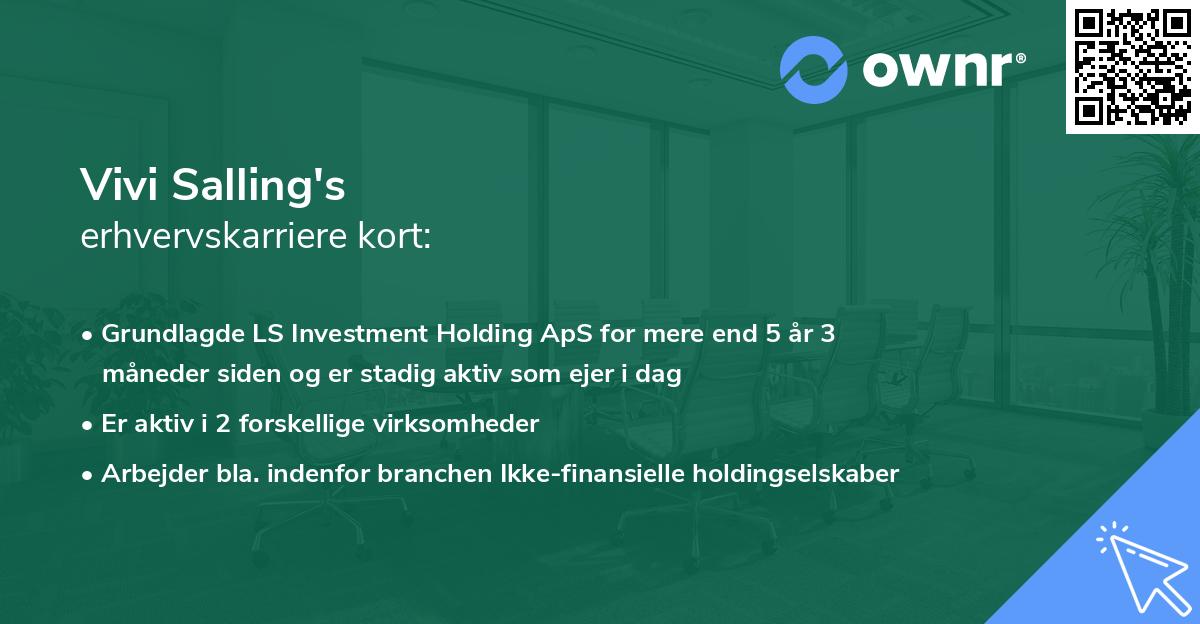 ownr®

Vivi Salling's
erhvervskarriere kort:

• Grundlagde LS Investment Holding ApS for mere end 5 år 3 måneder siden og er stadig aktiv som ejer i dag
• Er aktiv i 2 forskellige virksomheder
• Arbejder bla. indenfor branchen Ikke-finansielle holdingselskaber